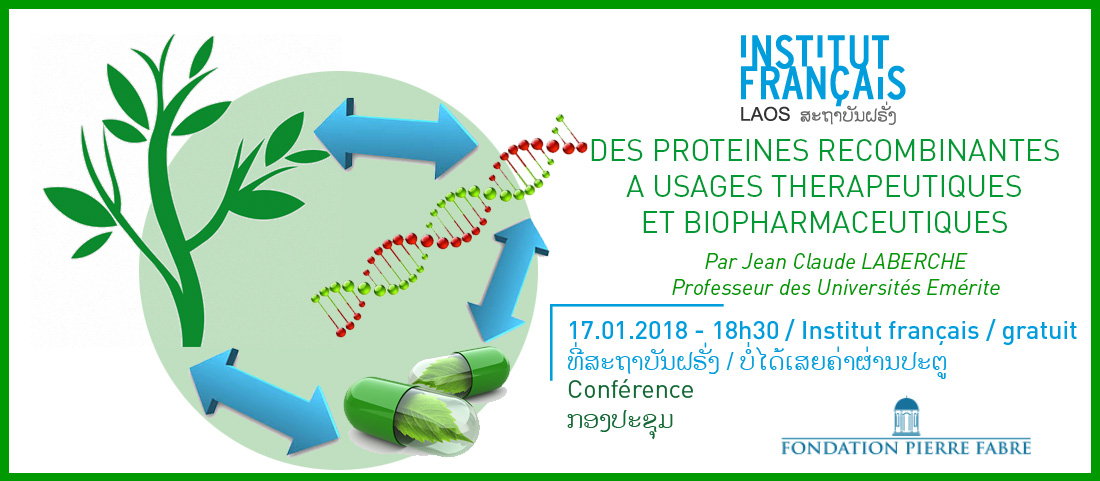 INSTITUT FRANÇAIS
LAOS ສະຖາບັນຝຣັ່ງ

DES PROTEINES RECOMBINANTES A USAGES THERAPEUTIQUES ET BIOPHARMACEUTIQUES

Par Jean Claude LABERCHE
Professeur des Universités Emérite

17.01.2018 - 18h30 / Institut français / gratuit
ທີ່ສະຖາບັນຝຣັ່ງ / ບໍ່ໄດ້ເສຍຄ່າຜ່ານປະຕູ
Conférence
ກອງປະຊຸມ

FONDATION PIERRE FABRE